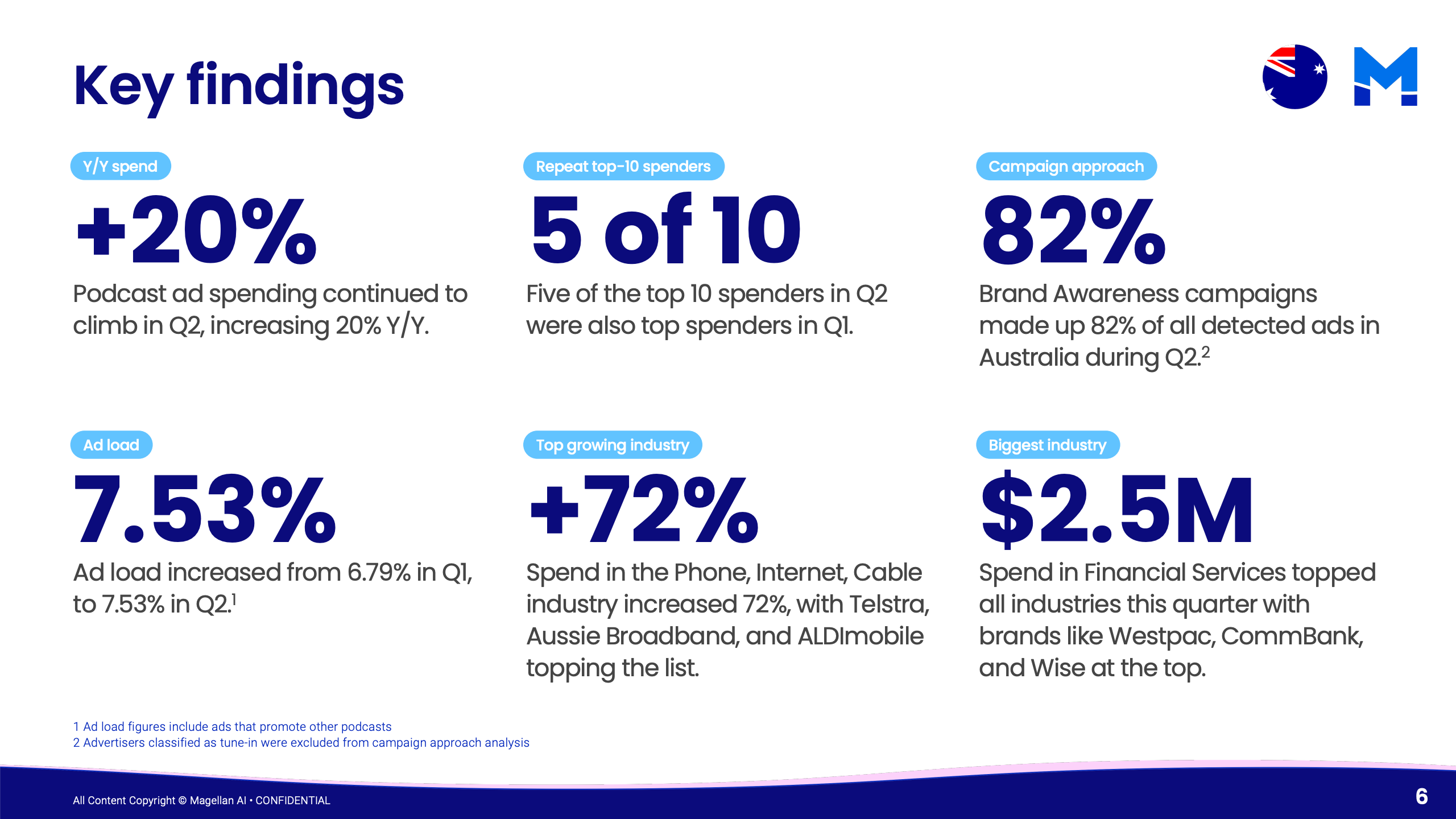 Key findings

Y/Y spend
+20%
Podcast ad spending continued to climb in Q2, increasing 20% Y/Y.

Repeat top-10 spenders
5 of 10
Five of the top 10 spenders in Q2 were also top spenders in Q1.

Campaign approach
82%
Brand Awareness campaigns made up 82% of all detected ads in Australia during Q2.$^2$

Ad load
7.53%
Ad load increased from 6.79% in Q1, to 7.53% in Q2.$^1$

Top growing industry
+72%
Spend in the Phone, Internet, Cable industry increased 72%, with Telstra, Aussie Broadband, and ALDImobile topping the list.

Biggest industry
$2.5M
Spend in Financial Services topped all industries this quarter with brands like Westpac, CommBank, and Wise at the top.

1 Ad load figures include ads that promote other podcasts
2 Advertisers classified as tune-in were excluded from campaign approach analysis

All Content Copyright © Magellan AI • CONFIDENTIAL

6